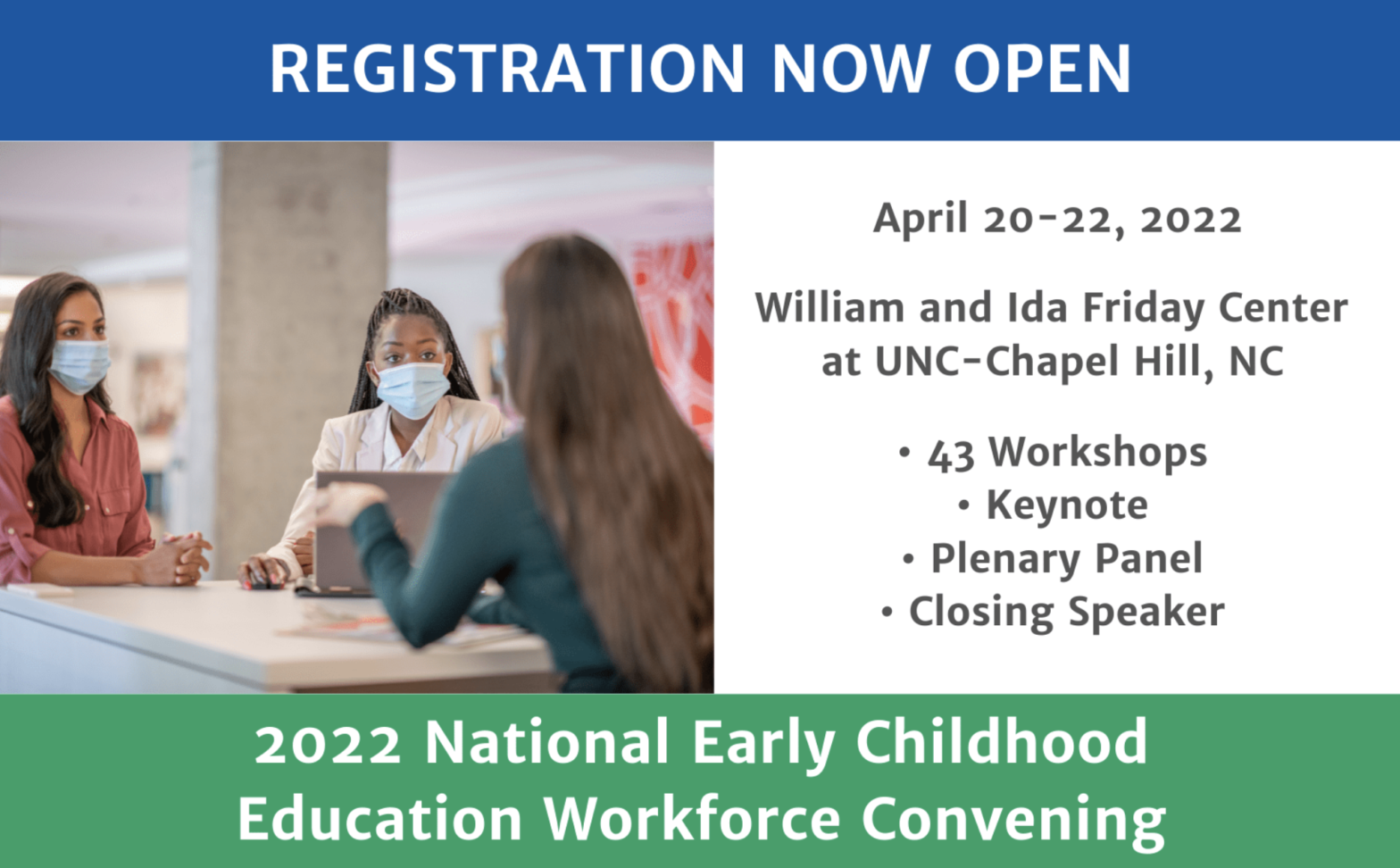 REGISTRATION NOW OPEN

April 20-22, 2022

William and Ida Friday Center at UNC-Chapel Hill, NC

• 43 Workshops
• Keynote
• Plenary Panel
• Closing Speaker

2022 National Early Childhood Education Workforce Convening